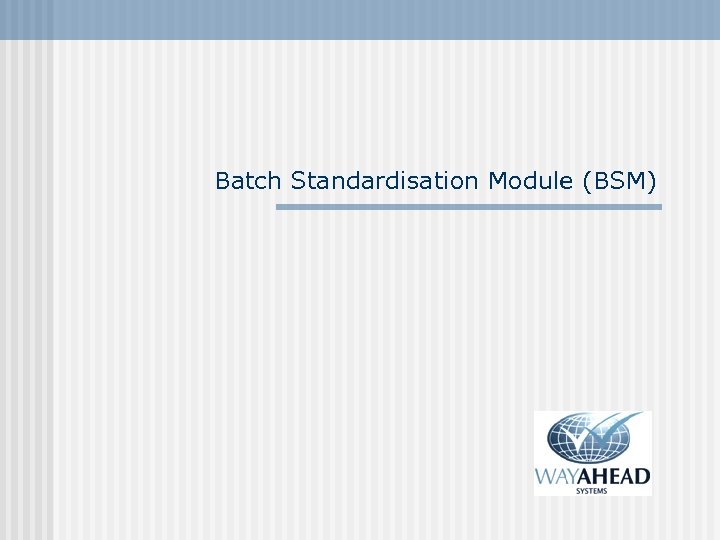 Batch Standardisation Module (BSM)

WAYAHEAD
SYSTEMS